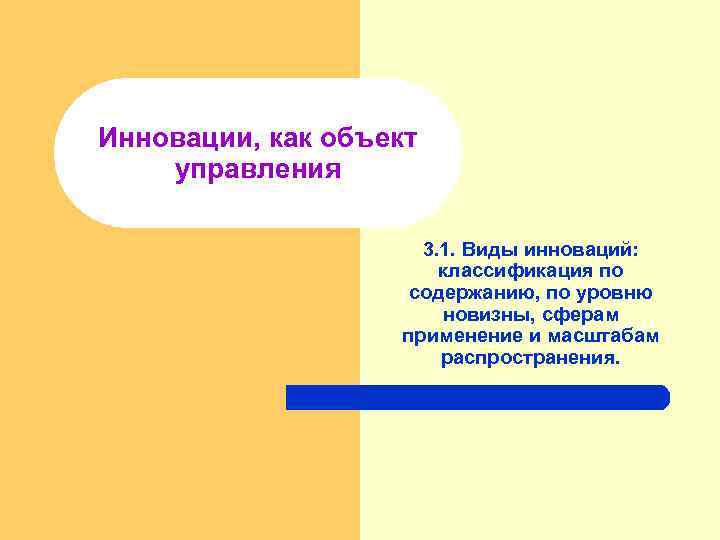 Инновации, как объект управления

3.1. Виды инноваций: классификация по содержанию, по уровню новизны, сферам применение и масштабам распространения.